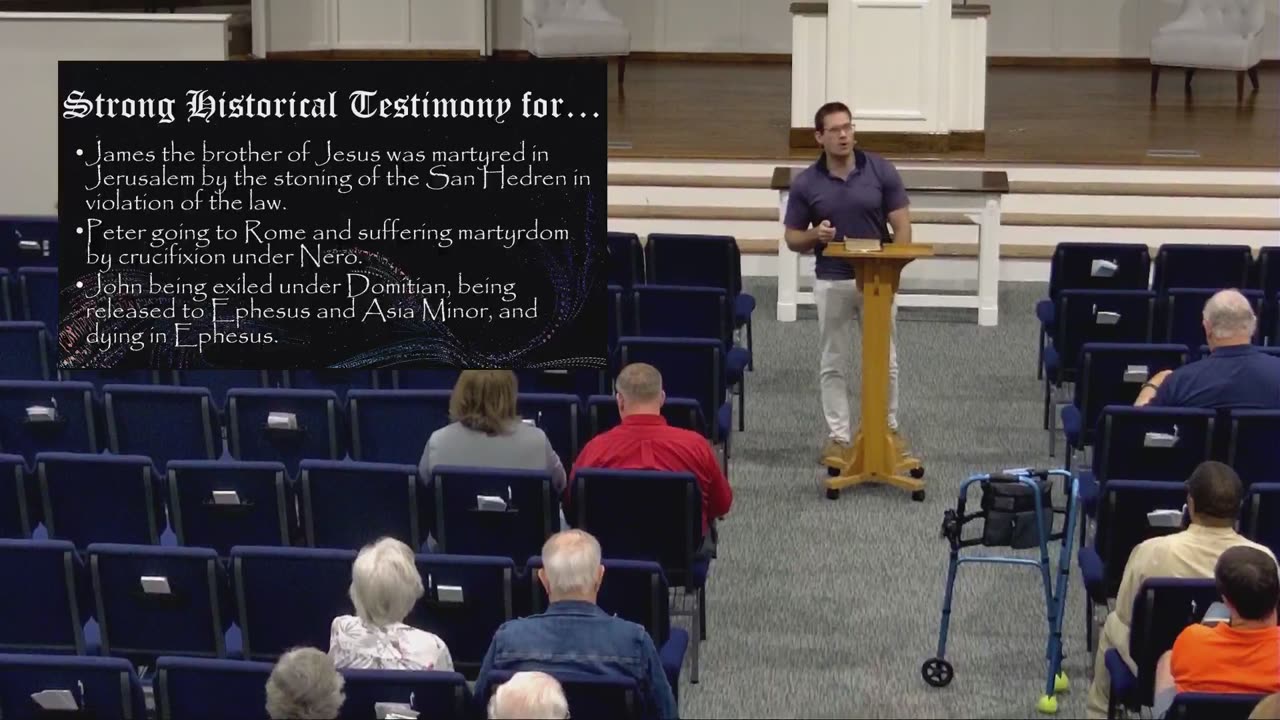 Strong Historical Testimony for…

• James the brother of Jesus was martyred in Jerusalem by the stoning of the San Hedren in violation of the law.
• Peter going to Rome and suffering martyrdom by crucifixion under Nero.
• John being exiled under Domitian, being released to Ephesus and Asia Minor, and dying in Ephesus.